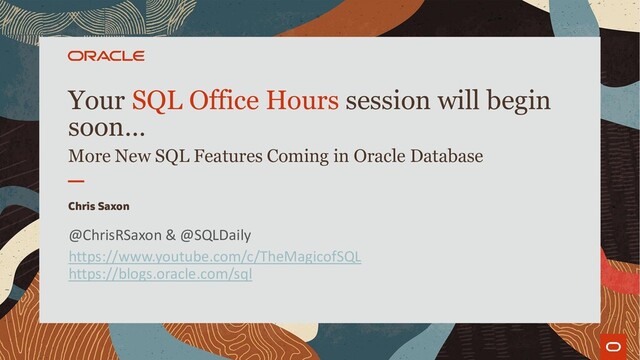 ORACLE

Your SQL Office Hours session will begin soon…

More New SQL Features Coming in Oracle Database

Chris Saxon

@ChrisRSaxon & @SQLDaily

https://www.youtube.com/c/TheMagicofSQL
https://blogs.oracle.com/sql